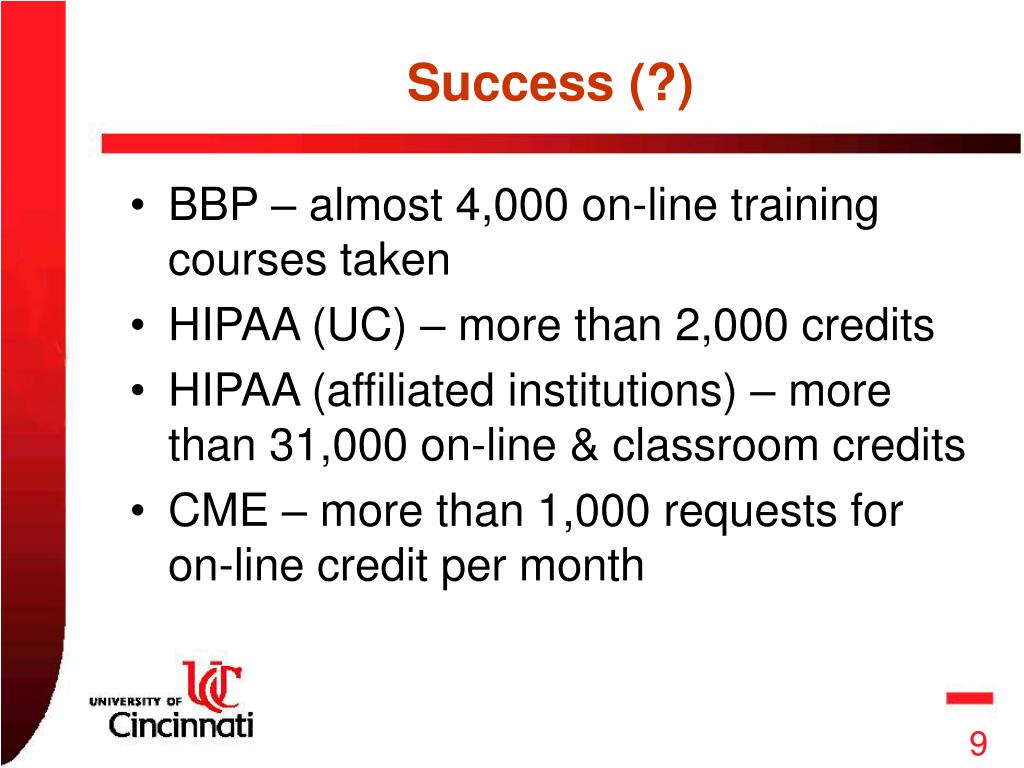 Success (?)

• BBP – almost 4,000 on-line training courses taken
• HIPAA (UC) – more than 2,000 credits
• HIPAA (affiliated institutions) – more than 31,000 on-line & classroom credits
• CME – more than 1,000 requests for on-line credit per month

UC
UNIVERSITY OF Cincinnati

9